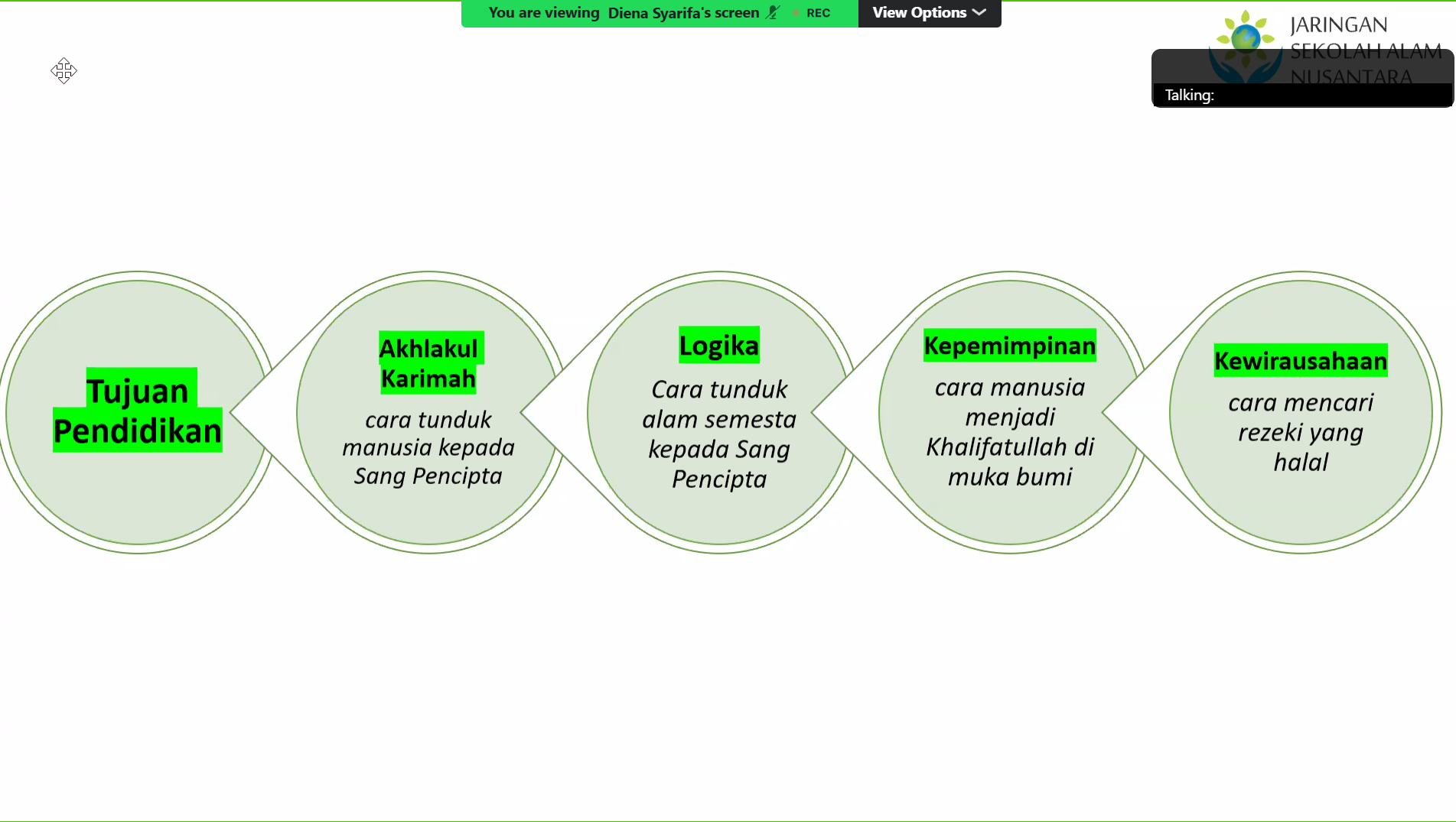 You are viewing Diena Syarifa's screen REC View Options

JARINGAN SEKOLAH ALAM NUSANTARA

Talking:

Tujuan Pendidikan

Akhlakul Karimah
cara tunduk manusia kepada Sang Pencipta

Logika
Cara tunduk alam semesta kepada Sang Pencipta

Kepemimpinan
cara manusia menjadi Khalifatullah di muka bumi

Kewirausahaan
cara mencari rezeki yang halal